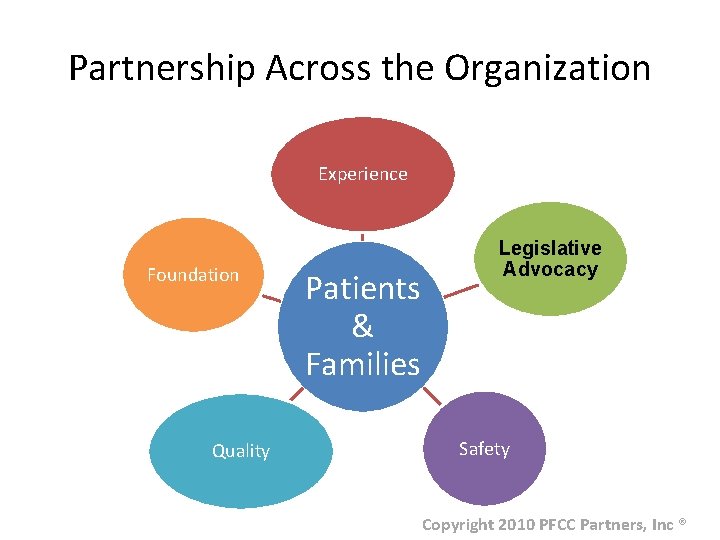 Partnership Across the Organization

Experience

Foundation

Legislative Advocacy

Patients & Families

Quality

Safety

Copyright 2010 PFCC Partners, Inc ®